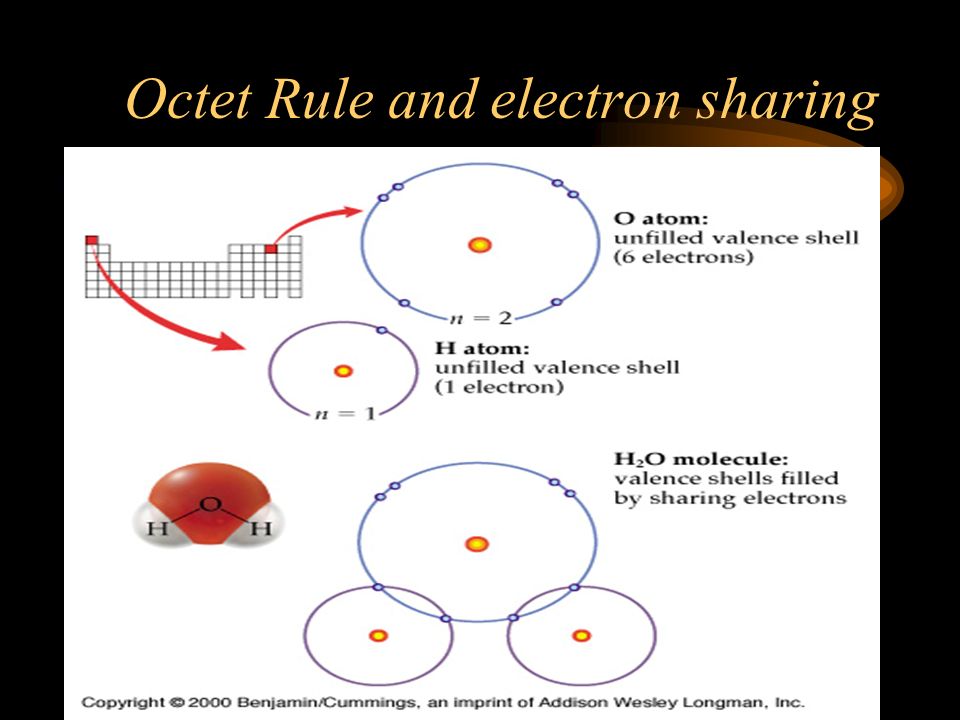 Octet Rule and electron sharing

O atom:
unfilled valence shell
(6 electrons)

$n = 2$

H atom:
unfilled valence shell
(1 electron)

$n = 1$

$H_2O$ molecule:
valence shells filled
by sharing electrons

O
H H

Copyright © 2000 Benjamin/Cummings, an imprint of Addison Wesley Longman, Inc.